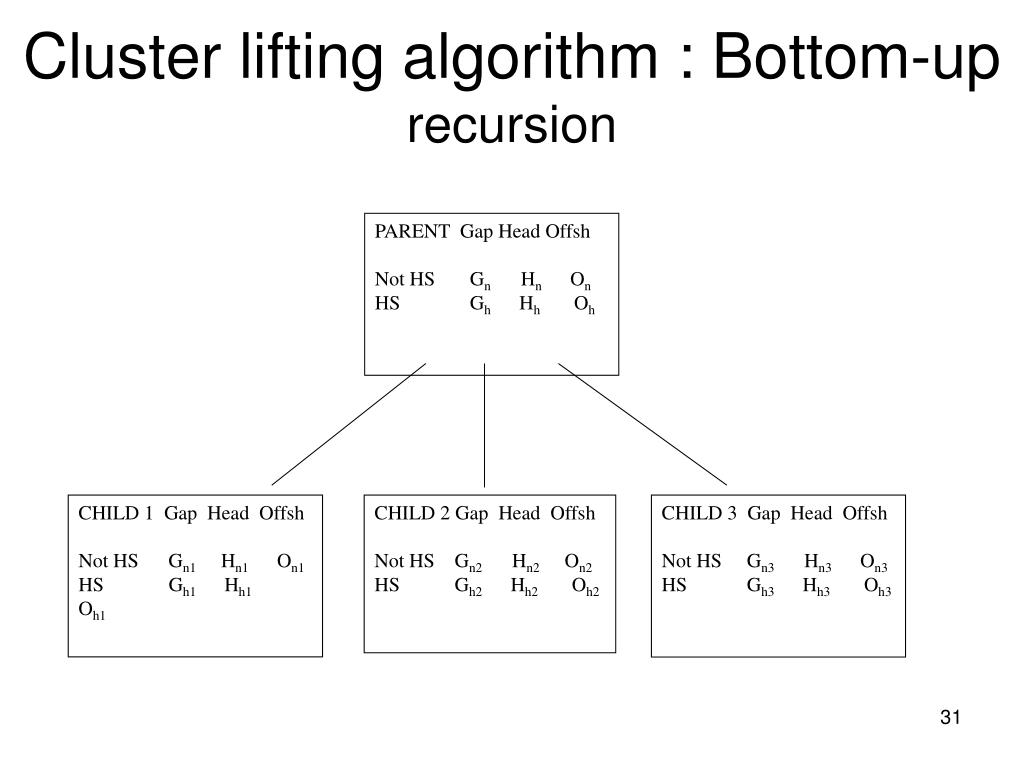 Cluster lifting algorithm : Bottom-up recursion

PARENT Gap Head Offsh

Not HS $G_n$ $H_n$ $O_n$
HS $G_h$ $H_h$ $O_h$

CHILD 1 Gap Head Offsh

Not HS $G_{n1}$ $H_{n1}$ $O_{n1}$
HS $G_{h1}$ $H_{h1}$ $O_{h1}$

CHILD 2 Gap Head Offsh

Not HS $G_{n2}$ $H_{n2}$ $O_{n2}$
HS $G_{h2}$ $H_{h2}$ $O_{h2}$

CHILD 3 Gap Head Offsh

Not HS $G_{n3}$ $H_{n3}$ $O_{n3}$
HS $G_{h3}$ $H_{h3}$ $O_{h3}$

31